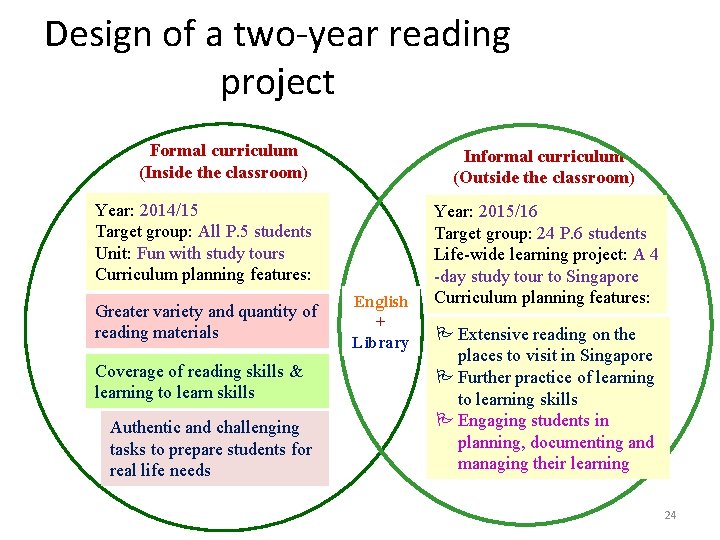 Design of a two-year reading project

Formal curriculum
(Inside the classroom)

Year: 2014/15
Target group: All P.5 students
Unit: Fun with study tours
Curriculum planning features:

Greater variety and quantity of reading materials

Coverage of reading skills & learning to learn skills

Authentic and challenging tasks to prepare students for real life needs

English
+
Library

Informal curriculum
(Outside the classroom)

Year: 2015/16
Target group: 24 P.6 students
Life-wide learning project: A 4-day study tour to Singapore
Curriculum planning features:

Extensive reading on the places to visit in Singapore
Further practice of learning to learning skills
Engaging students in planning, documenting and managing their learning

24